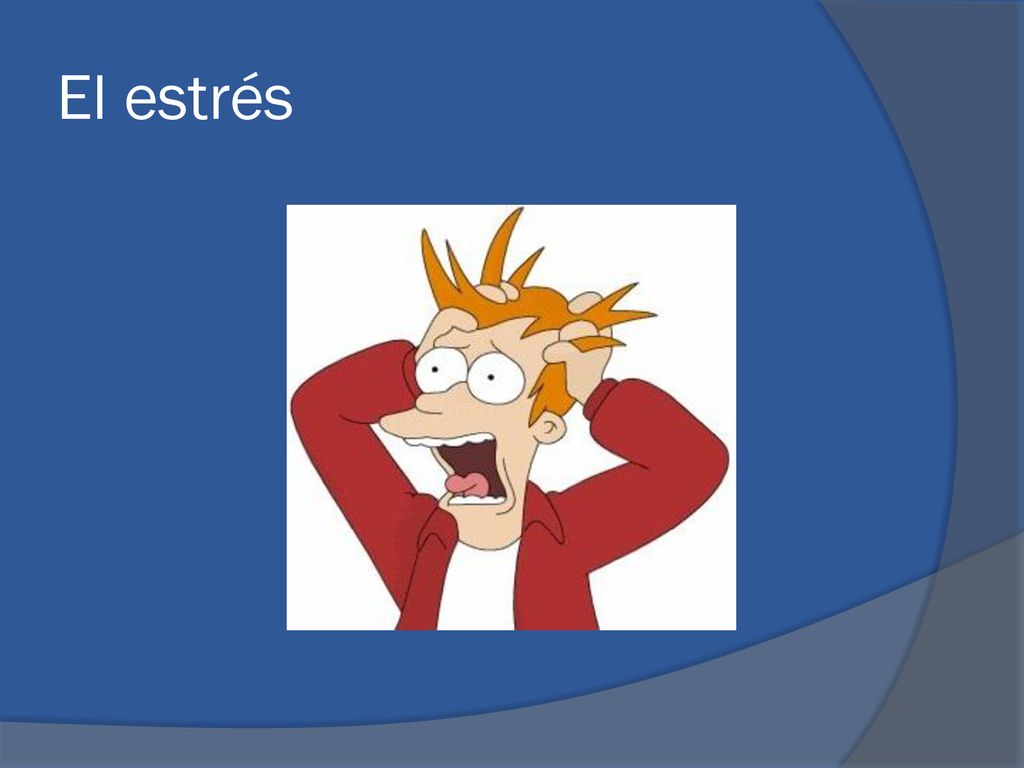 El estrés